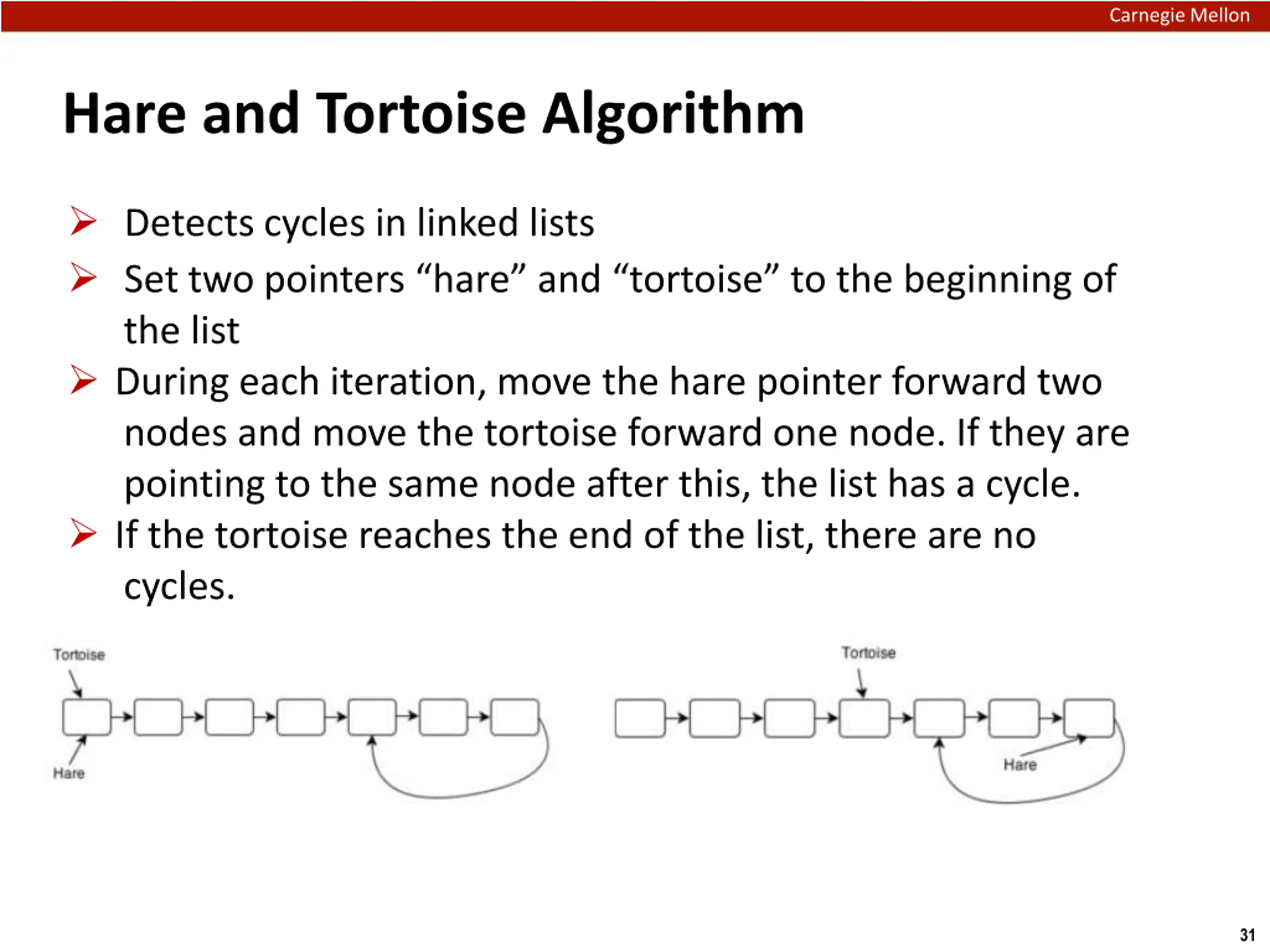 Carnegie Mellon

Hare and Tortoise Algorithm

➢ Detects cycles in linked lists

➢ Set two pointers “hare” and “tortoise” to the beginning of the list

➢ During each iteration, move the hare pointer forward two nodes and move the tortoise forward one node. If they are pointing to the same node after this, the list has a cycle.

➢ If the tortoise reaches the end of the list, there are no cycles.

Tortoise
Hare

Tortoise
Hare

31